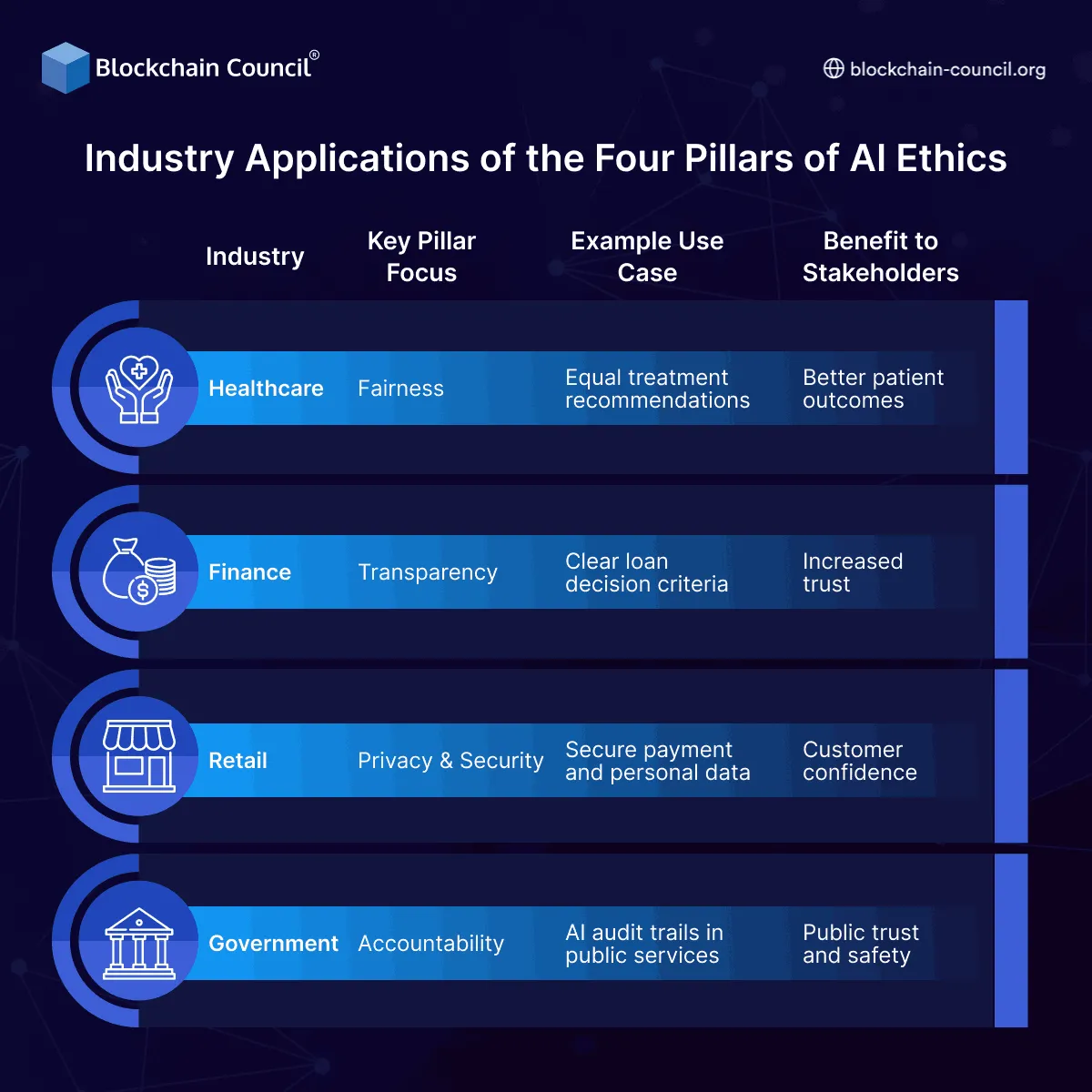 Blockchain Council®

blockchain-council.org

Industry Applications of the Four Pillars of AI Ethics

| Industry | Key Pillar Focus | Example Use Case | Benefit to Stakeholders |
|---|---|---|---|
| Healthcare | Fairness | Equal treatment recommendations | Better patient outcomes |
| Finance | Transparency | Clear loan decision criteria | Increased trust |
| Retail | Privacy & Security | Secure payment and personal data | Customer confidence |
| Government | Accountability | AI audit trails in public services | Public trust and safety |